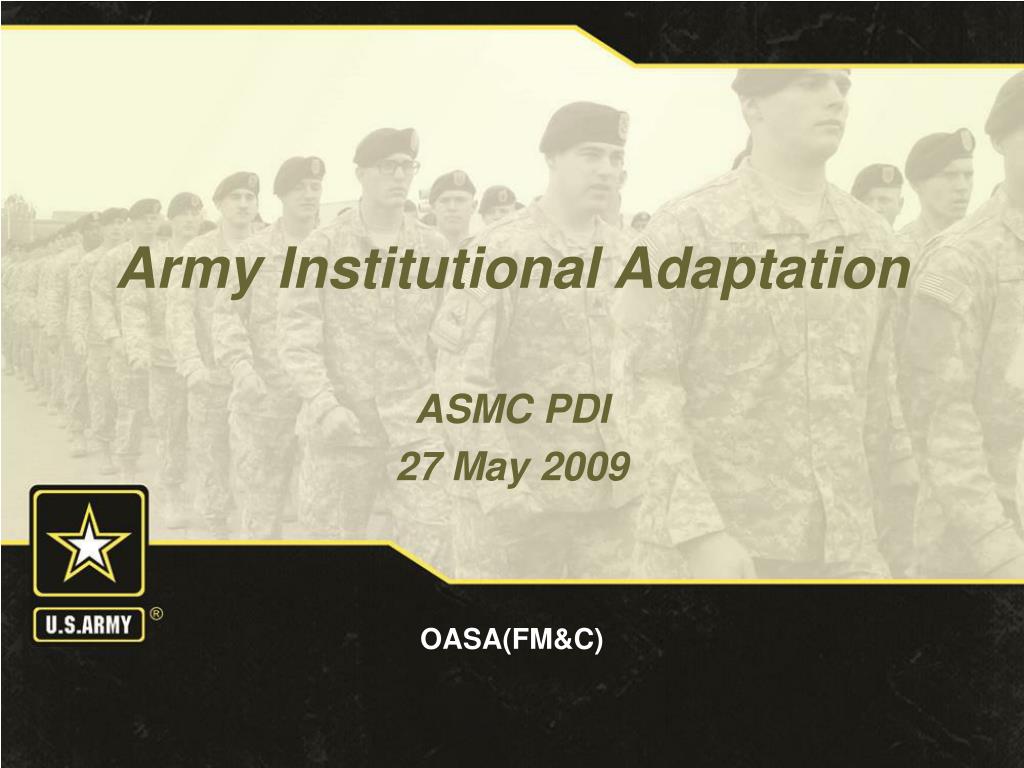 Army Institutional Adaptation

ASMC PDI

27 May 2009

U.S.ARMY ®

OASA(FM&C)